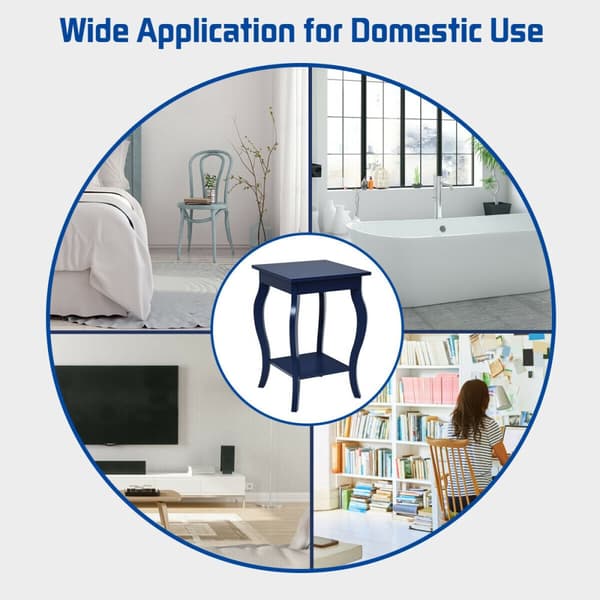 Wide Application for Domestic Use